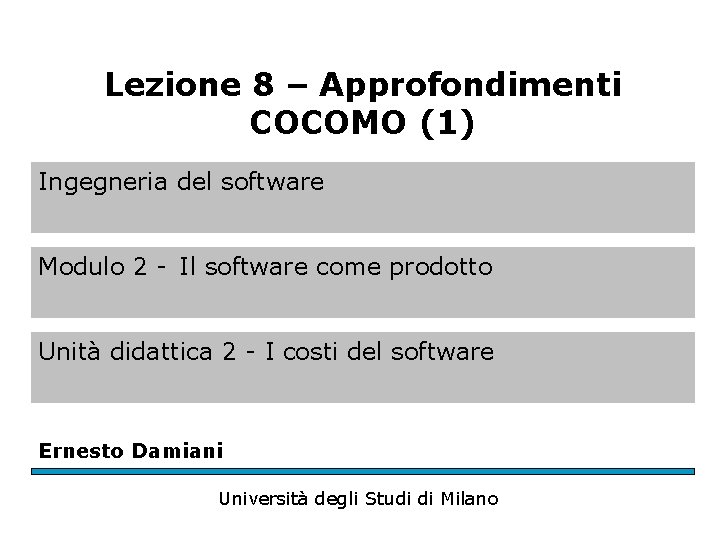 Lezione 8 – Approfondimenti COCOMO (1)

Ingegneria del software

Modulo 2 - Il software come prodotto

Unità didattica 2 - I costi del software

Ernesto Damiani

Università degli Studi di Milano